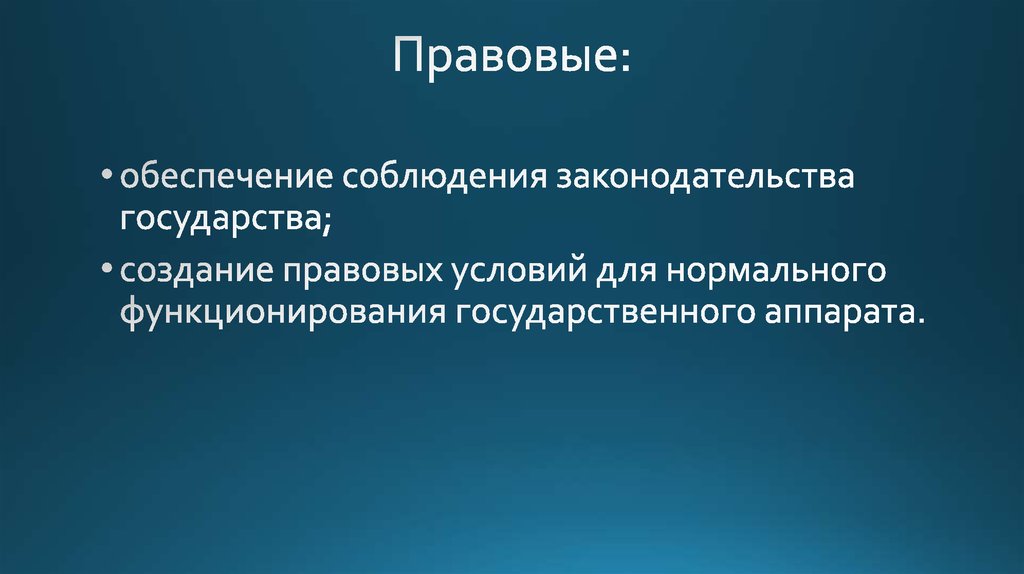 Правовые:

• обеспечение соблюдения законодательства государства;

• создание правовых условий для нормального функционирования государственного аппарата.